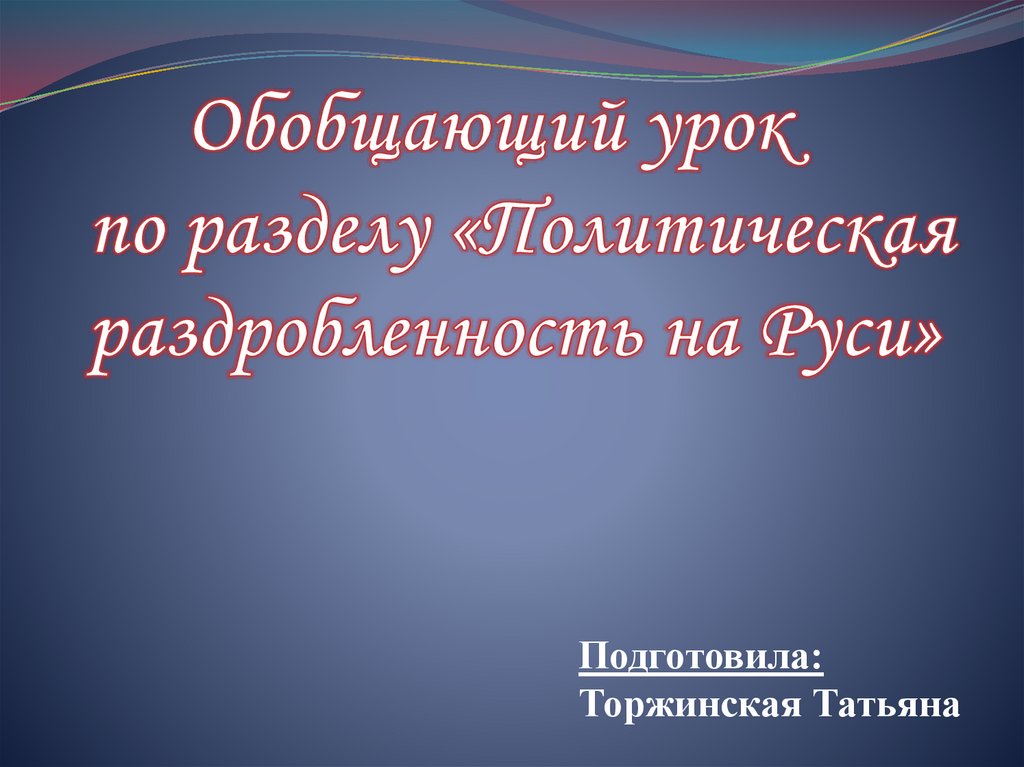 Обобщающий урок по разделу «Политическая раздробленность на Руси»

Подготовила:
Торжинская Татьяна